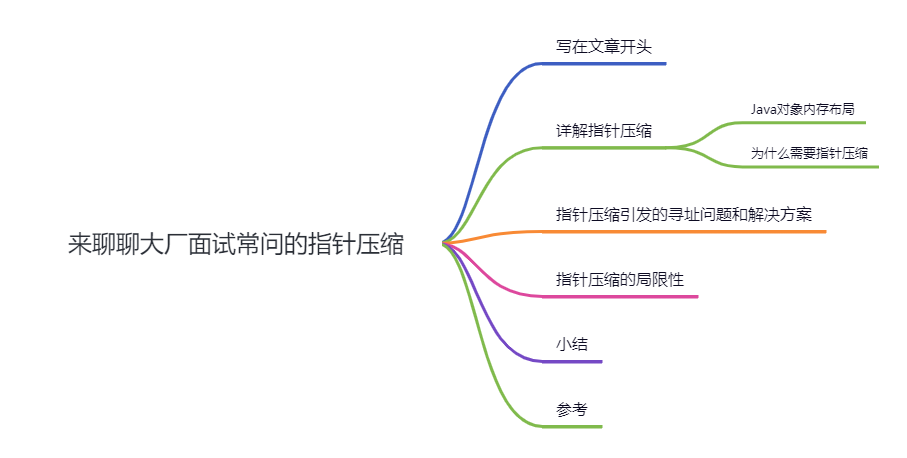 来聊聊大厂面试常问的指针压缩

写在文章开头

详解指针压缩

Java对象内存布局

为什么需要指针压缩

指针压缩引发的寻址问题和解决方案

指针压缩的局限性

小结

参考